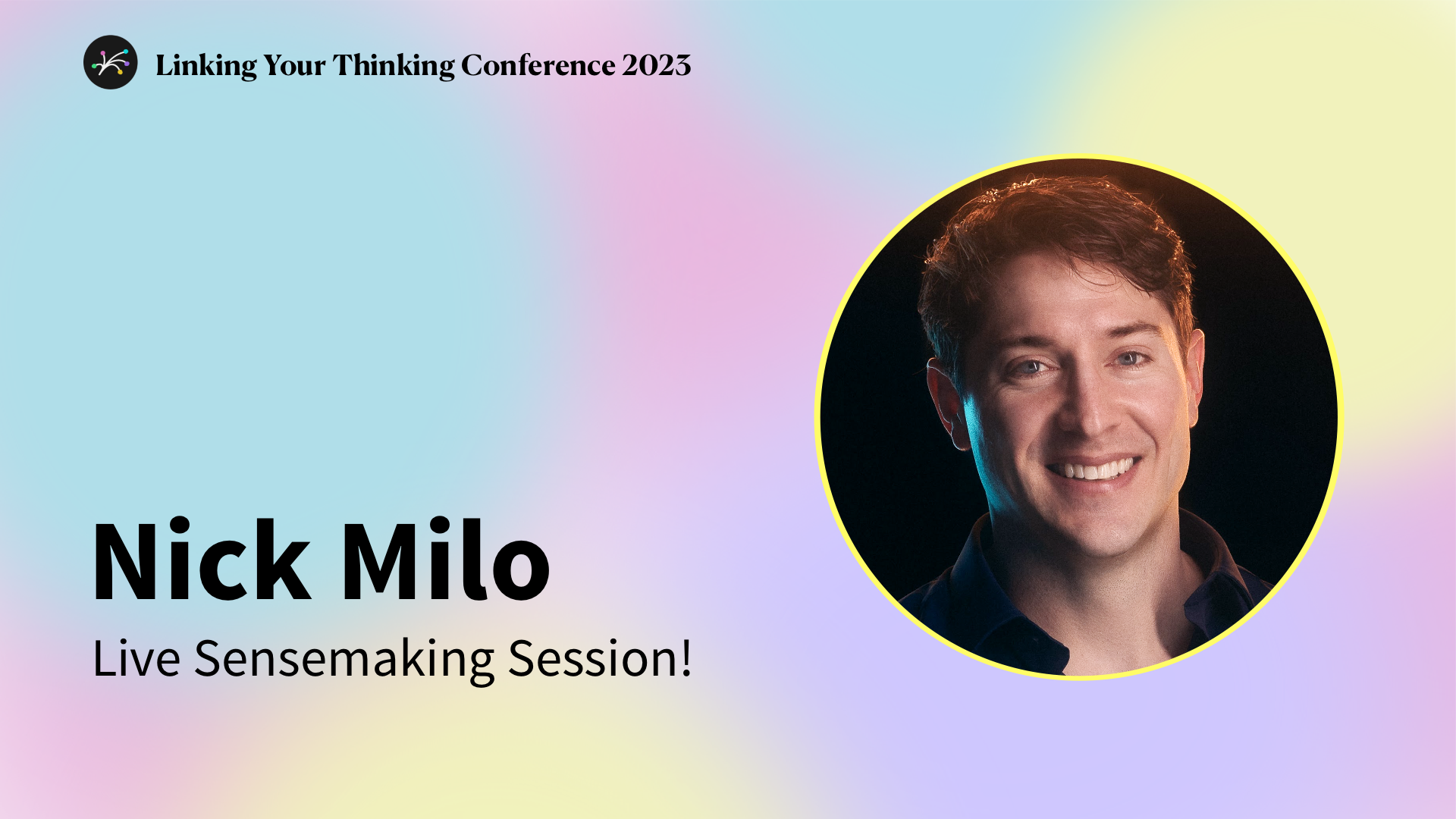 Linking Your Thinking Conference 2023

Nick Milo

Live Sensemaking Session!